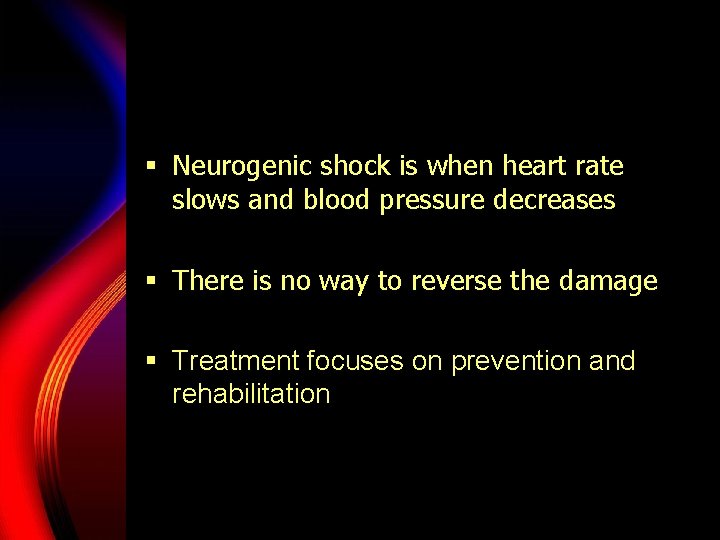 ▪ Neurogenic shock is when heart rate slows and blood pressure decreases

▪ There is no way to reverse the damage

▪ Treatment focuses on prevention and rehabilitation